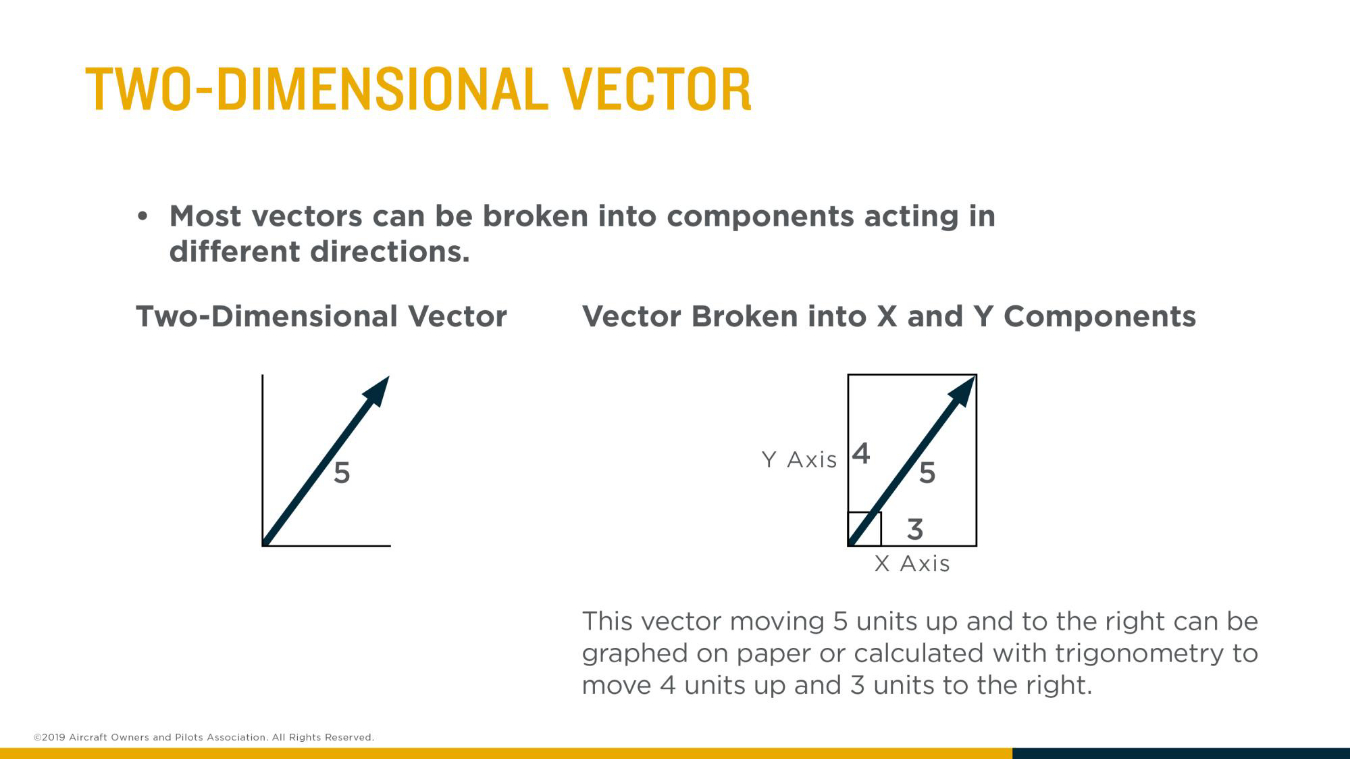 TWO-DIMENSIONAL VECTOR

• Most vectors can be broken into components acting in different directions.

Two-Dimensional Vector

5

Vector Broken into X and Y Components

Y Axis 4

5

3

X Axis

This vector moving 5 units up and to the right can be graphed on paper or calculated with trigonometry to move 4 units up and 3 units to the right.

©2019 Aircraft Owners and Pilots Association. All Rights Reserved.